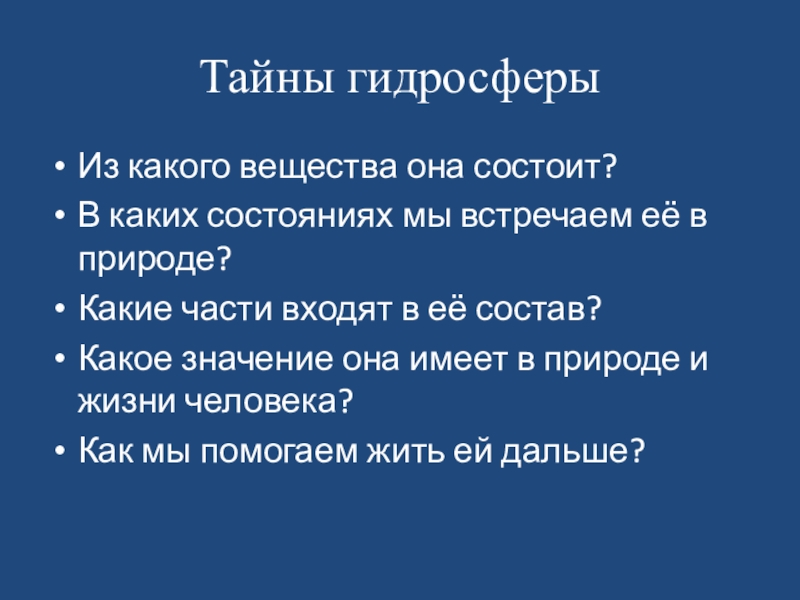 Тайны гидросферы

• Из какого вещества она состоит?
• В каких состояниях мы встречаем её в природе?
• Какие части входят в её состав?
• Какое значение она имеет в природе и жизни человека?
• Как мы помогаем жить ей дальше?